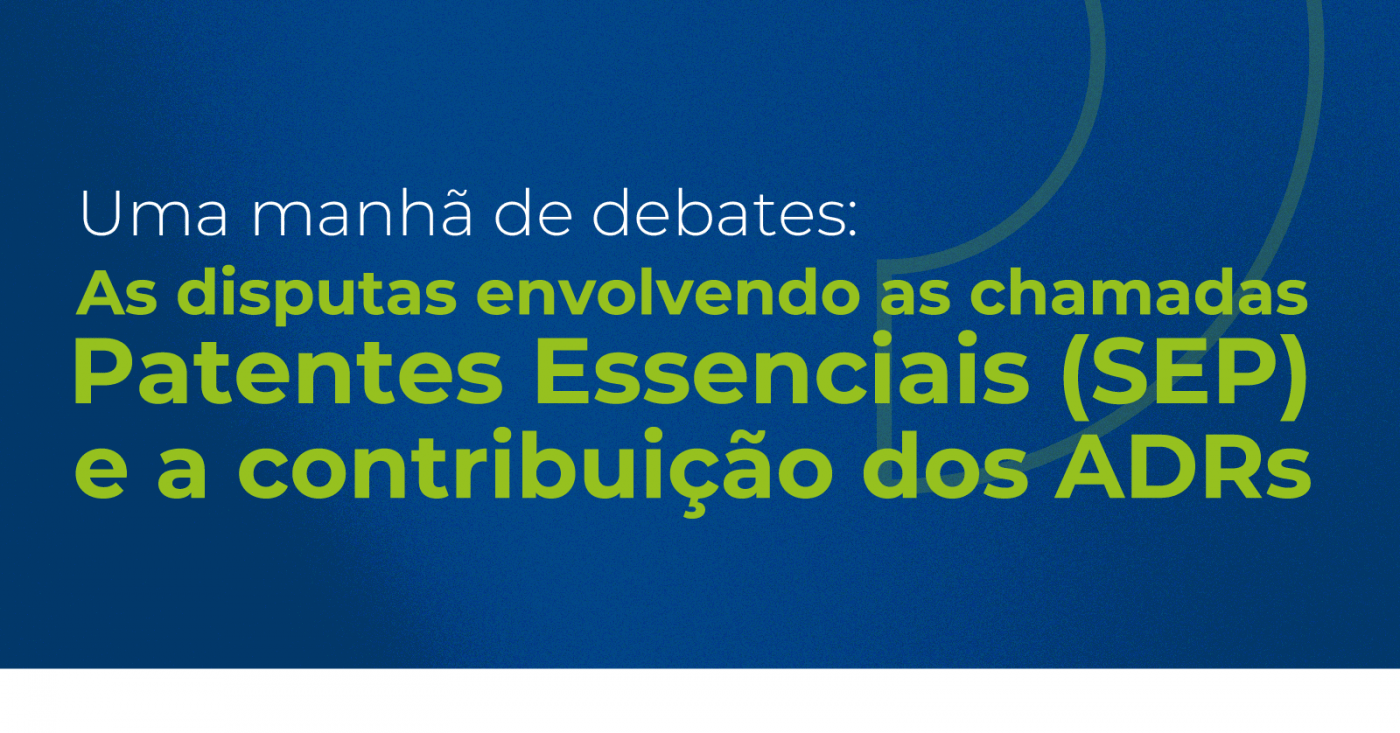 Uma manhã de debates:
As disputas envolvendo as chamadas
Patentes Essenciais (SEP)
e a contribuição dos ADRs